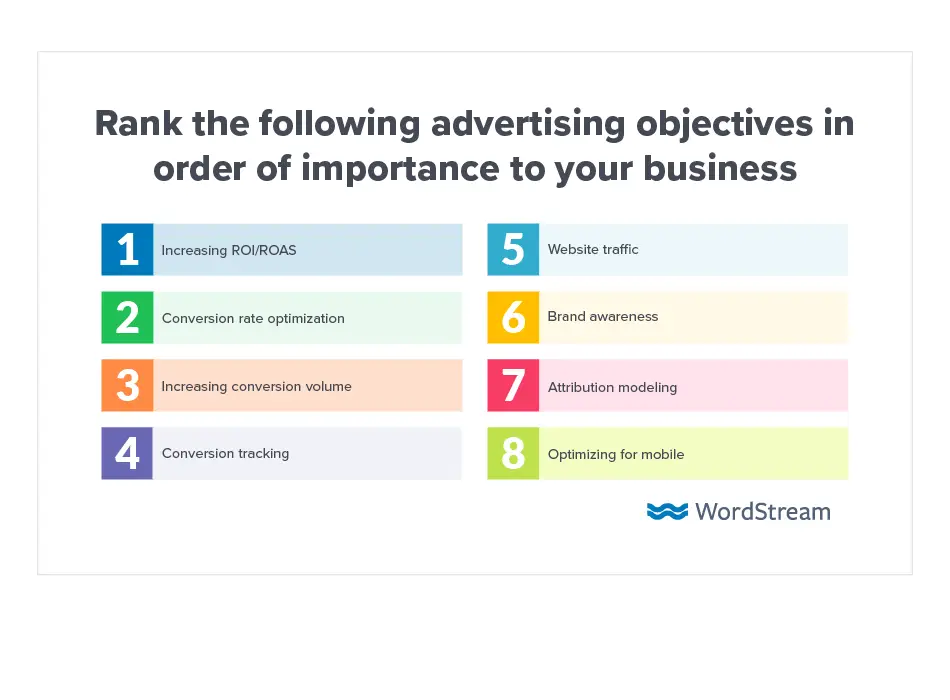 Rank the following advertising objectives in order of importance to your business

1 Increasing ROI/ROAS

2 Conversion rate optimization

3 Increasing conversion volume

4 Conversion tracking

5 Website traffic

6 Brand awareness

7 Attribution modeling

8 Optimizing for mobile

WordStream